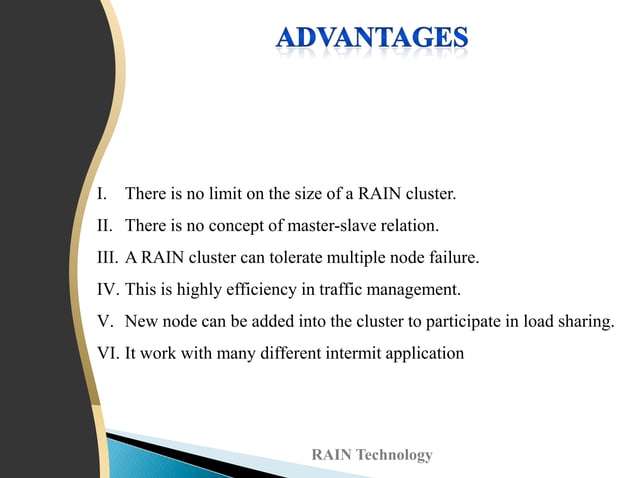 ADVANTAGES

I. There is no limit on the size of a RAIN cluster.

II. There is no concept of master-slave relation.

III. A RAIN cluster can tolerate multiple node failure.

IV. This is highly efficiency in traffic management.

V. New node can be added into the cluster to participate in load sharing.

VI. It work with many different intermit application

RAIN Technology